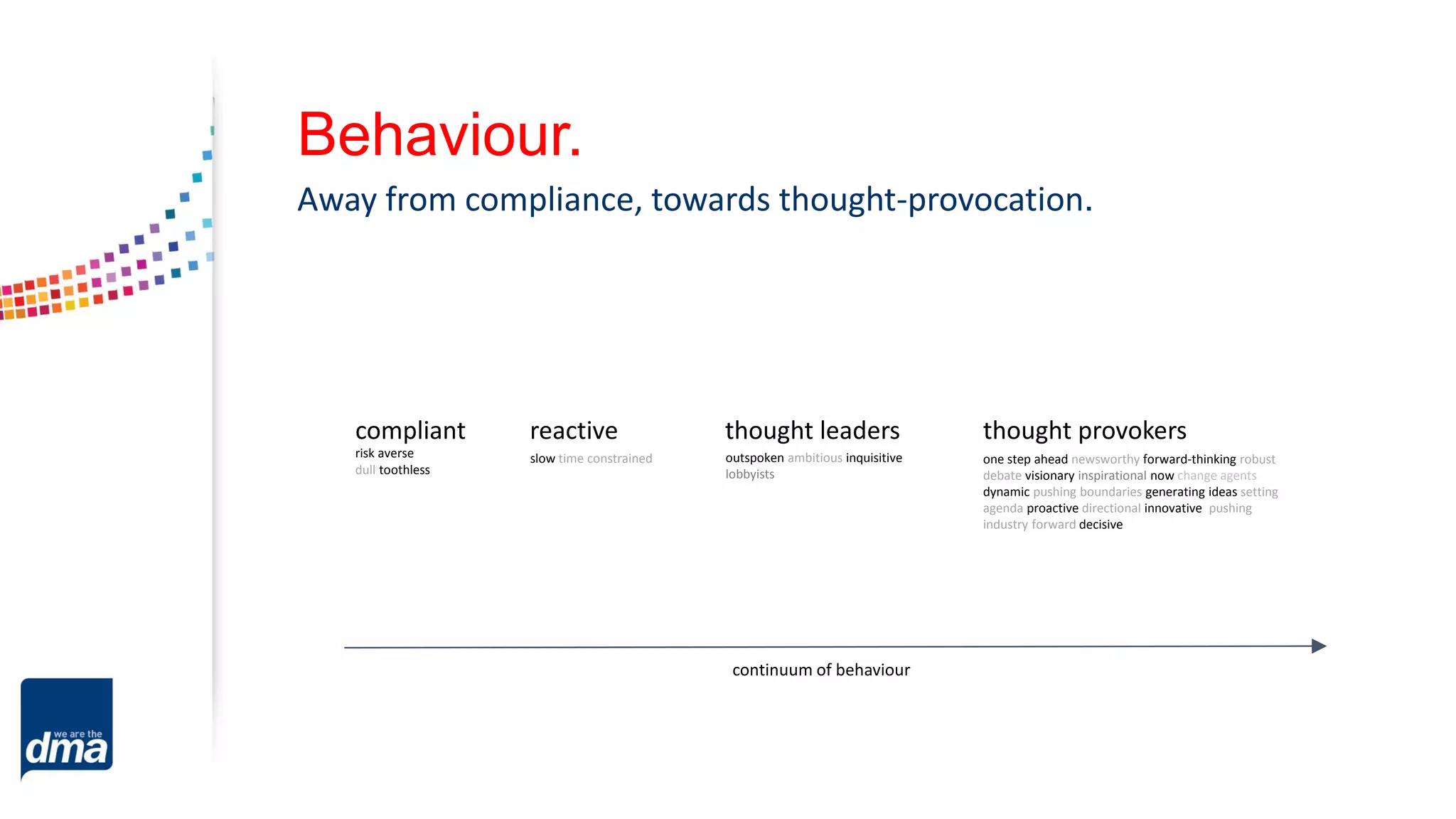 Behaviour.

Away from compliance, towards thought-provocation.

compliant
risk averse
dull toothless

reactive
slow time constrained

thought leaders
outspoken ambitious inquisitive
lobbyists

thought provokers
one step ahead newsworthy forward-thinking robust debate visionary inspirational now change agents dynamic pushing boundaries generating ideas setting agenda proactive directional innovative pushing industry forward decisive

continuum of behaviour

we are the
dma